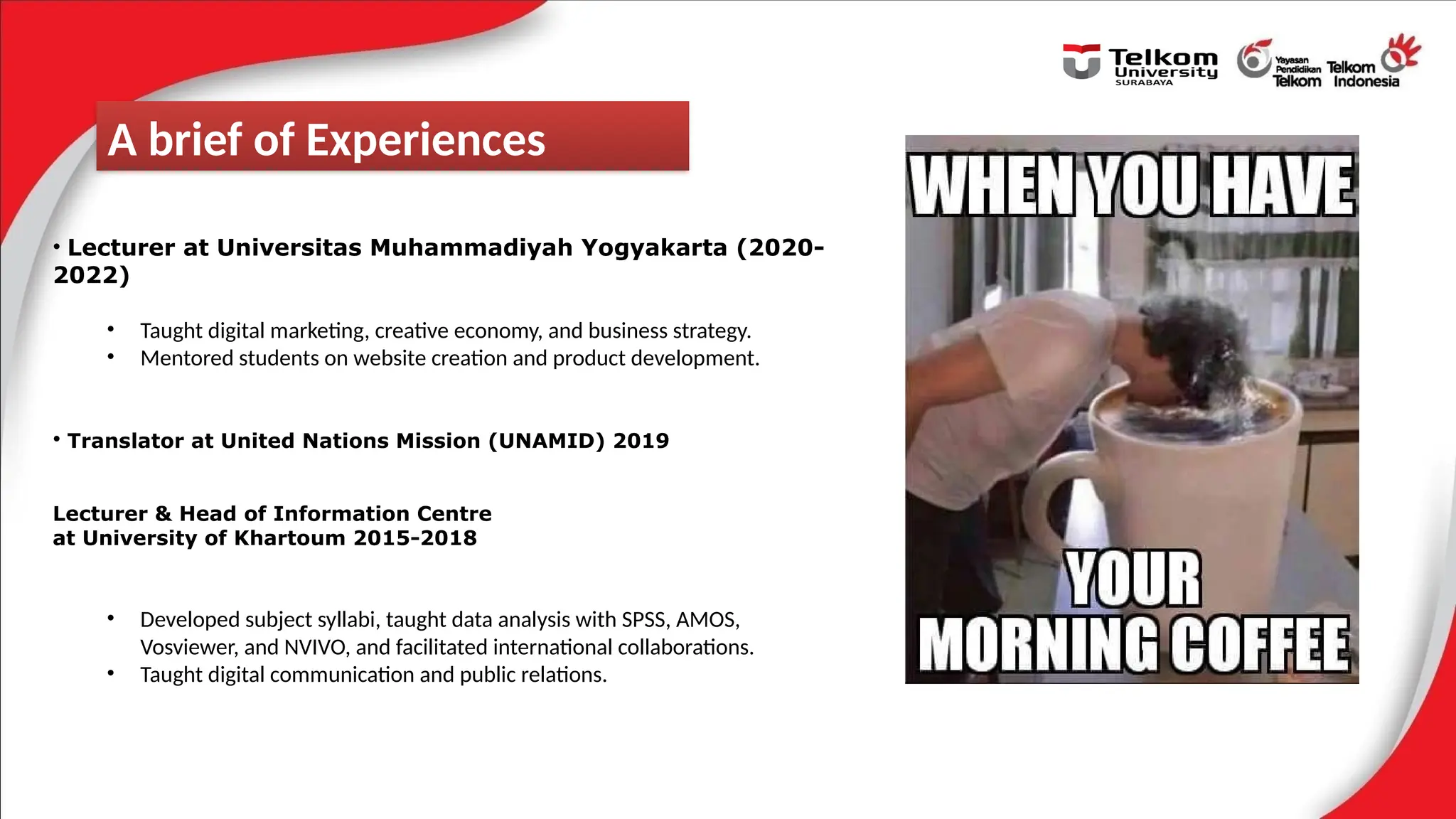 Telkom University SURABAYA

Yayasan Pendidikan Telkom

Telkom Indonesia

A brief of Experiences

• Lecturer at Universitas Muhammadiyah Yogyakarta (2020-2022)

• Taught digital marketing, creative economy, and business strategy.
• Mentored students on website creation and product development.

• Translator at United Nations Mission (UNAMID) 2019

Lecturer & Head of Information Centre at University of Khartoum 2015-2018

• Developed subject syllabi, taught data analysis with SPSS, AMOS, Vosviewer, and NVIVO, and facilitated international collaborations.
• Taught digital communication and public relations.

WHEN YOU HAVE

YOUR MORNING COFFEE